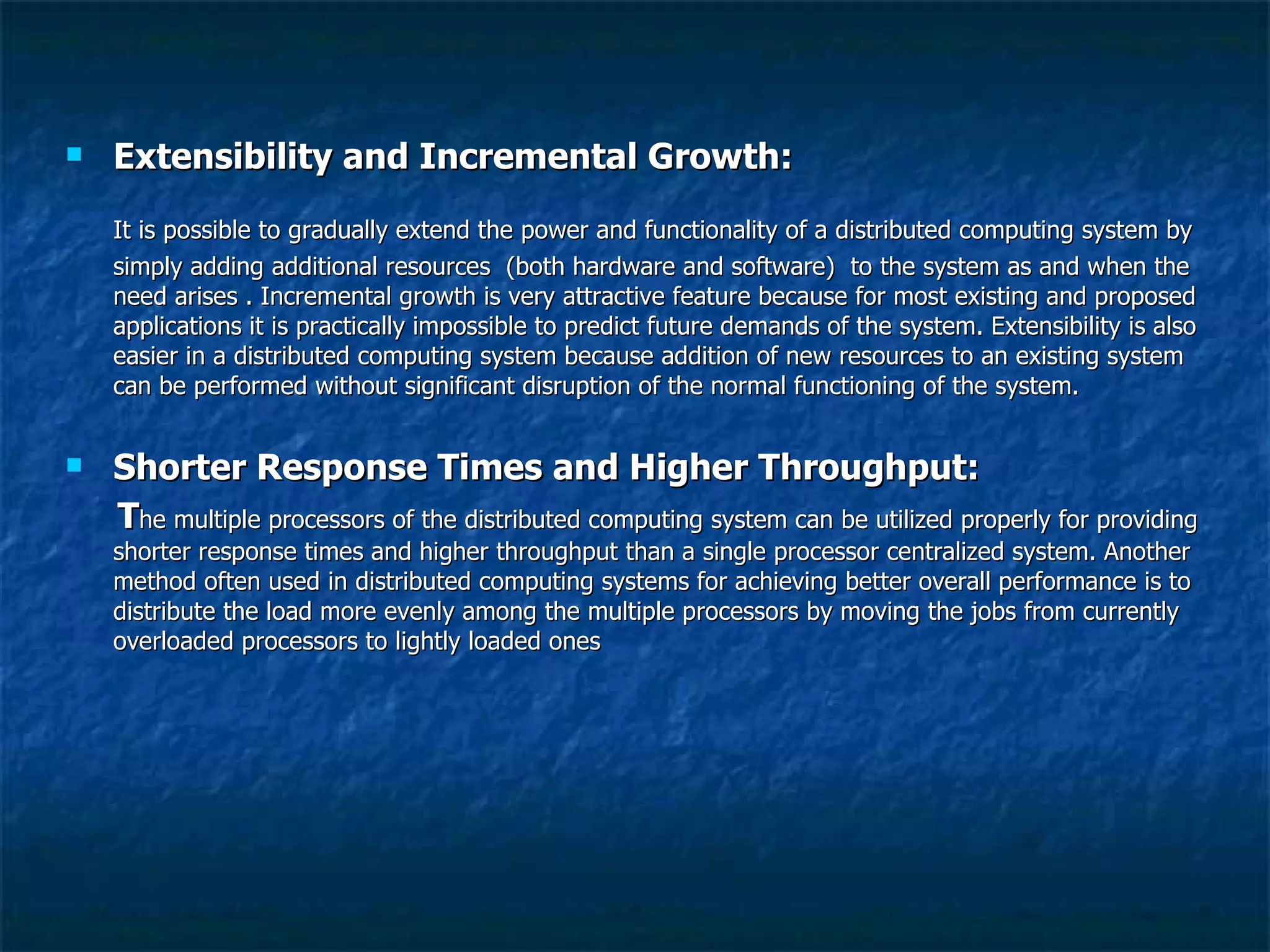 Extensibility and Incremental Growth:

It is possible to gradually extend the power and functionality of a distributed computing system by simply adding additional resources (both hardware and software) to the system as and when the need arises . Incremental growth is very attractive feature because for most existing and proposed applications it is practically impossible to predict future demands of the system. Extensibility is also easier in a distributed computing system because addition of new resources to an existing system can be performed without significant disruption of the normal functioning of the system.

Shorter Response Times and Higher Throughput:

The multiple processors of the distributed computing system can be utilized properly for providing shorter response times and higher throughput than a single processor centralized system. Another method often used in distributed computing systems for achieving better overall performance is to distribute the load more evenly among the multiple processors by moving the jobs from currently overloaded processors to lightly loaded ones